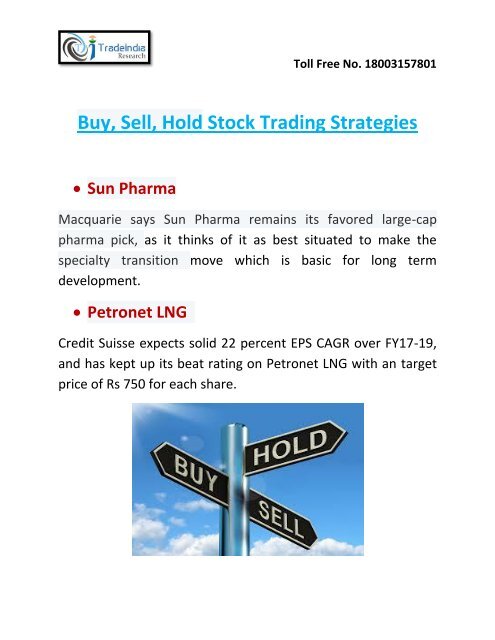 TradeIndia Research

Toll Free No. 18003157801

Buy, Sell, Hold Stock Trading Strategies

• Sun Pharma

Macquarie says Sun Pharma remains its favored large-cap pharma pick, as it thinks of it as best situated to make the specialty transition move which is basic for long term development.

• Petronet LNG

Credit Suisse expects solid 22 percent EPS CAGR over FY17-19, and has kept up its beat rating on Petronet LNG with an target price of Rs 750 for each share.

BUY

HOLD

SELL